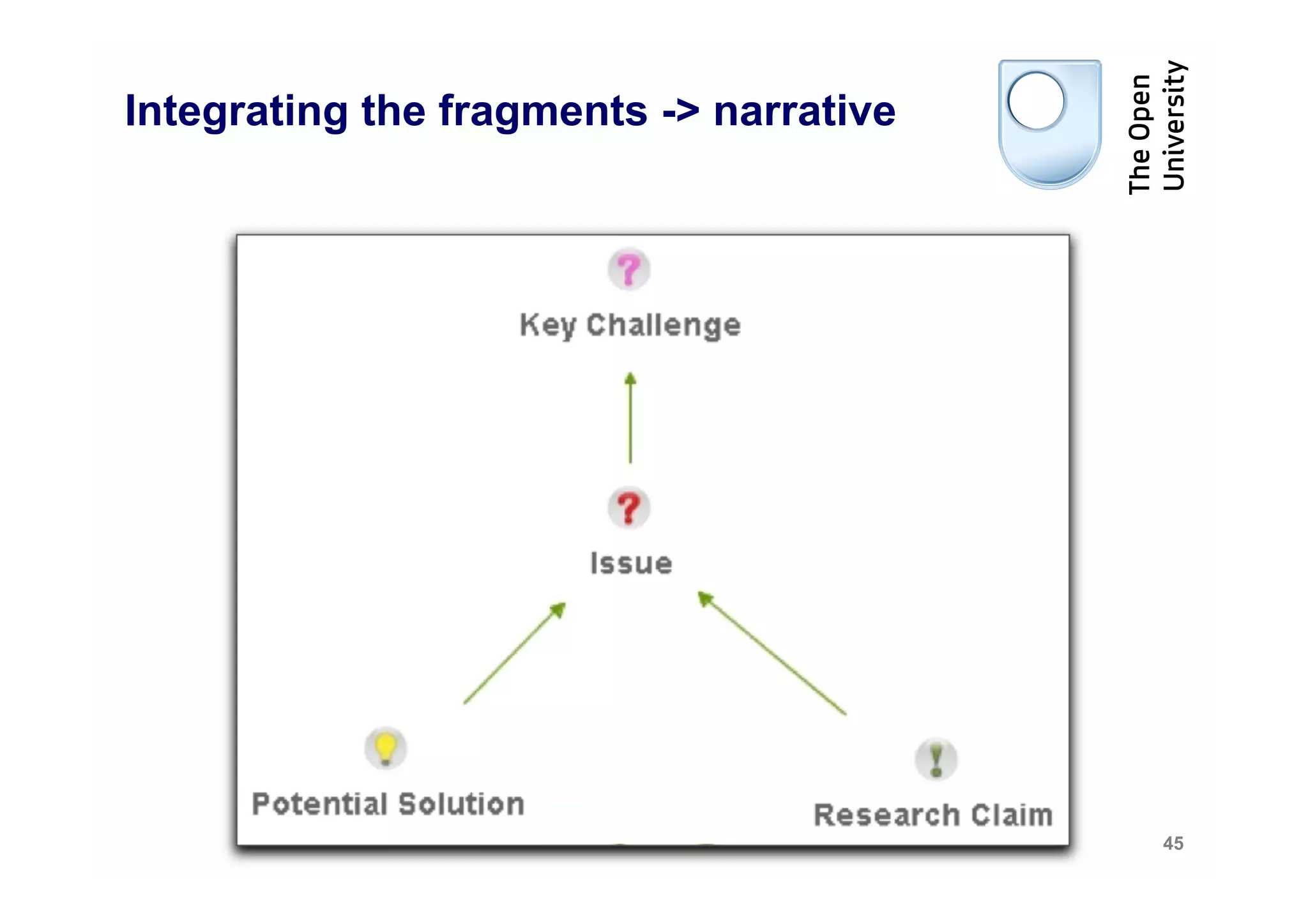 Integrating the fragments -> narrative

The Open University

Key Challenge

Issue

Potential Solution

Research Claim

45